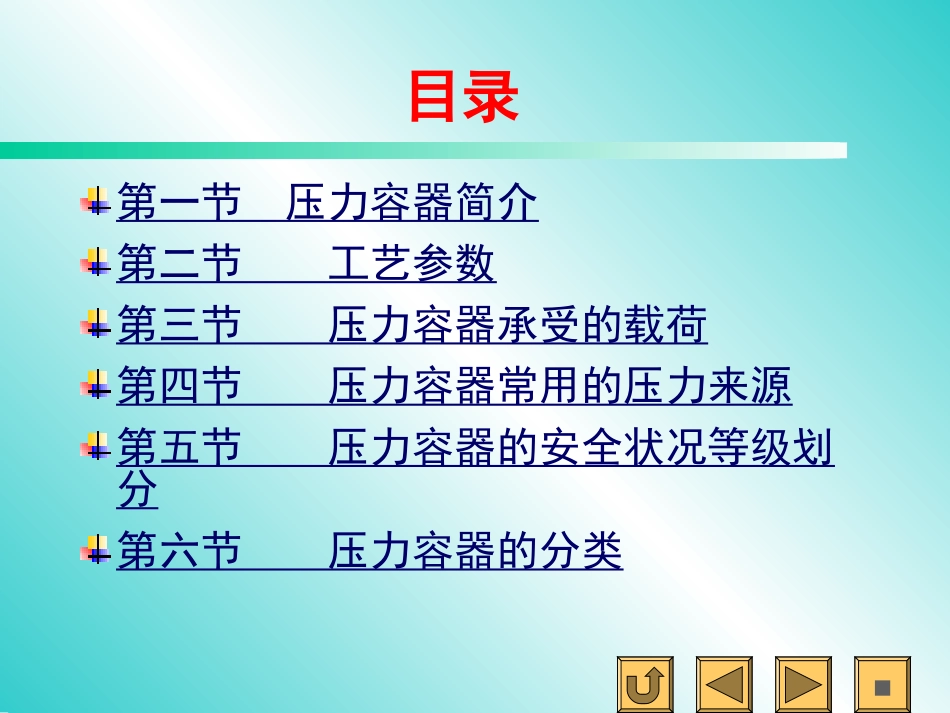 目录

第一节 压力容器简介

第二节 工艺参数

第三节 压力容器承受的载荷

第四节 压力容器常用的压力来源

第五节 压力容器的安全状况等级划分

第六节 压力容器的分类